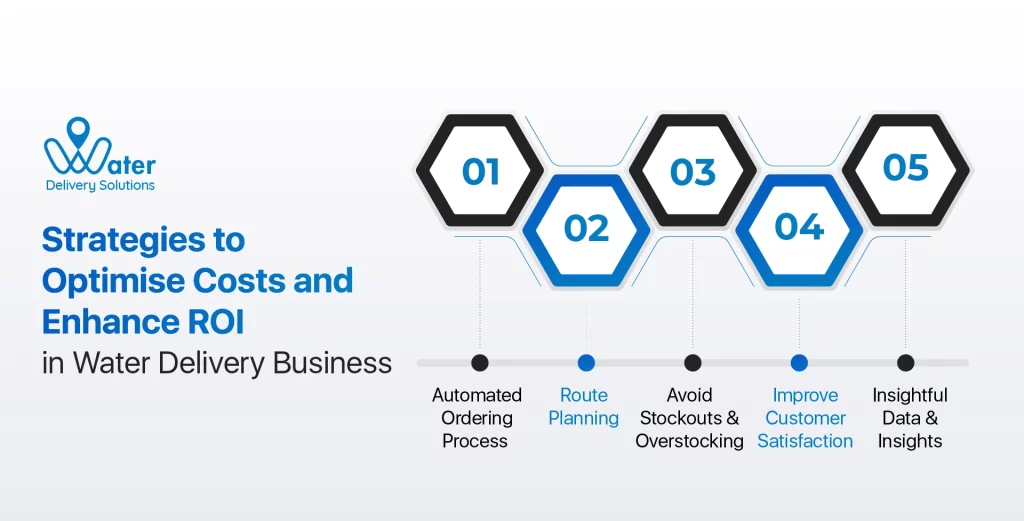 Water
Delivery Solutions

Strategies to Optimise Costs and Enhance ROI
in Water Delivery Business

01
02
03
04
05

Automated Ordering Process

Route Planning

Avoid Stockouts & Overstocking

Improve Customer Satisfaction

Insightful Data & Insights